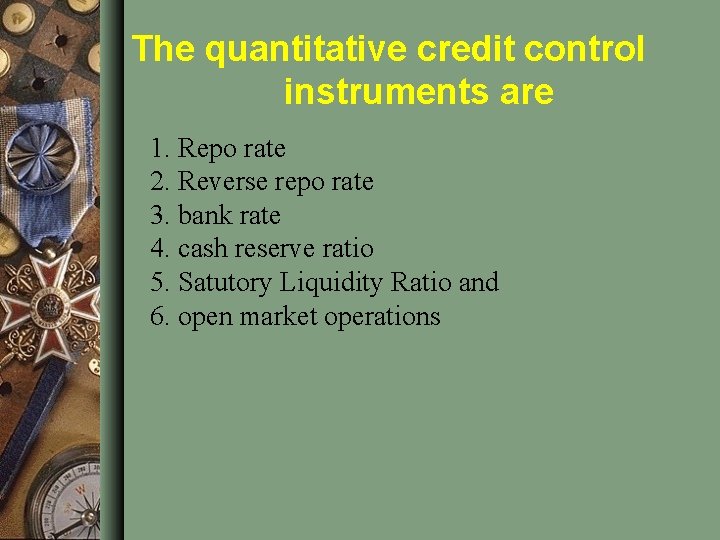 The quantitative credit control instruments are

1. Repo rate
2. Reverse repo rate
3. bank rate
4. cash reserve ratio
5. Satutory Liquidity Ratio and
6. open market operations